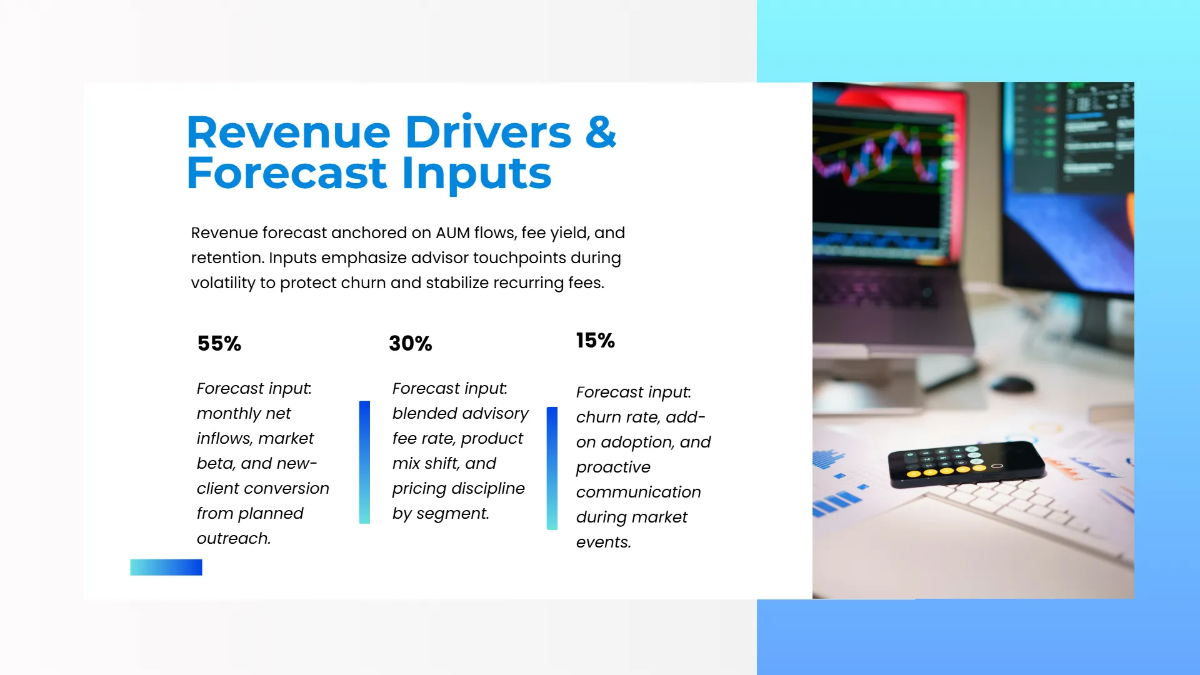 Revenue Drivers & Forecast Inputs

Revenue forecast anchored on AUM flows, fee yield, and retention. Inputs emphasize advisor touchpoints during volatility to protect churn and stabilize recurring fees.

55%

Forecast input: monthly net inflows, market beta, and new-client conversion from planned outreach.

30%

Forecast input: blended advisory fee rate, product mix shift, and pricing discipline by segment.

15%

Forecast input: churn rate, add-on adoption, and proactive communication during market events.